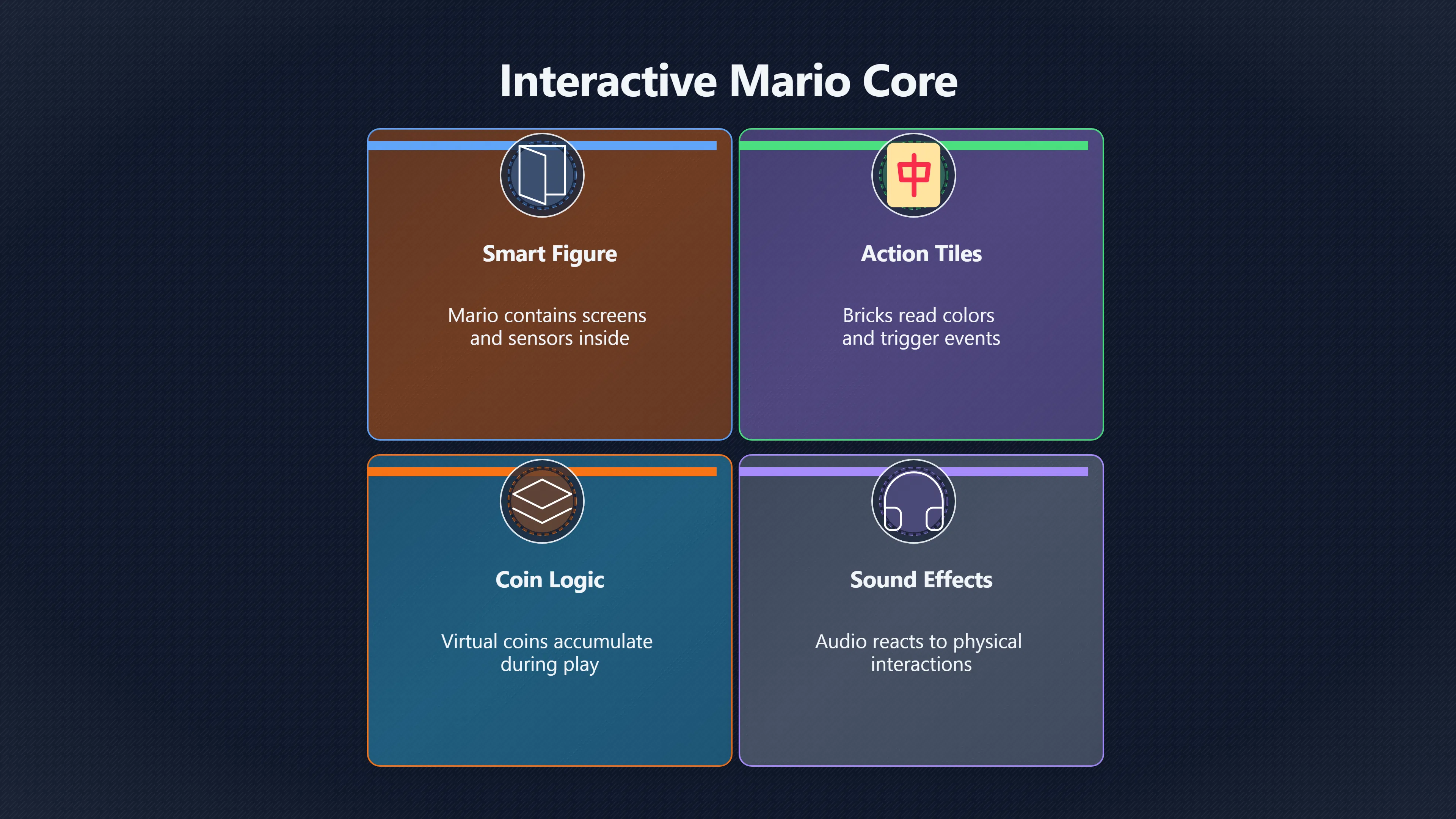 Interactive Mario Core

Smart Figure

Mario contains screens and sensors inside

中

Action Tiles

Bricks read colors and trigger events

Coin Logic

Virtual coins accumulate during play

Sound Effects

Audio reacts to physical interactions